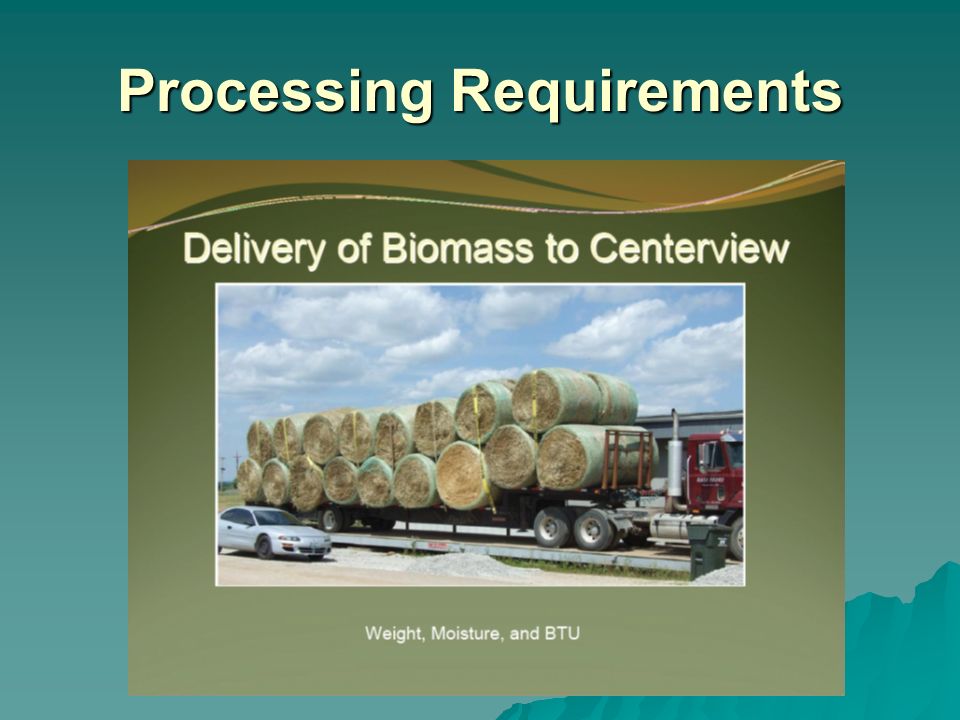 Processing Requirements

Delivery of Biomass to Centerview

Weight, Moisture, and BTU